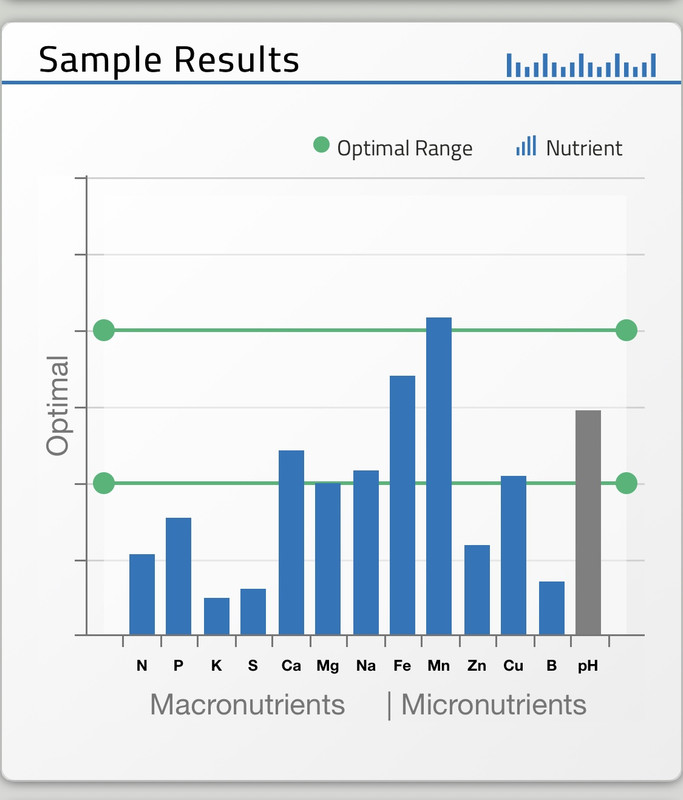 Sample Results

Optimal Range
Nutrient

Optimal

N P K S Ca Mg Na Fe Mn Zn Cu B pH

Macronutrients | Micronutrients